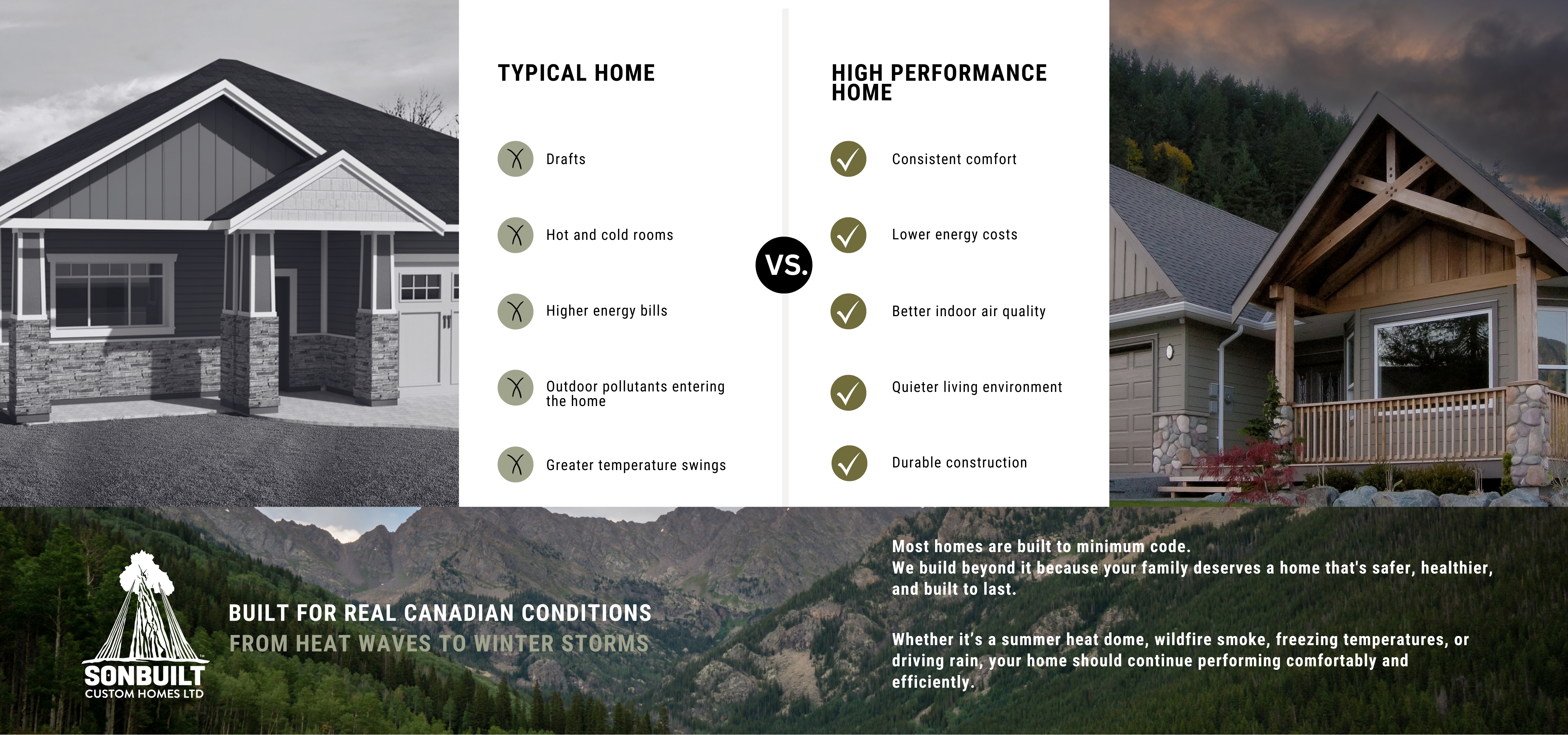 TYPICAL HOME

Drafts

Hot and cold rooms

Higher energy bills

Outdoor pollutants entering the home

Greater temperature swings

VS.

HIGH PERFORMANCE HOME

Consistent comfort

Lower energy costs

Better indoor air quality

Quieter living environment

Durable construction

SONBUILT CUSTOM HOMES LTD

BUILT FOR REAL CANADIAN CONDITIONS
FROM HEAT WAVES TO WINTER STORMS

Most homes are built to minimum code.
We build beyond it because your family deserves a home that's safer, healthier, and built to last.

Whether it's a summer heat dome, wildfire smoke, freezing temperatures, or driving rain, your home should continue performing comfortably and efficiently.